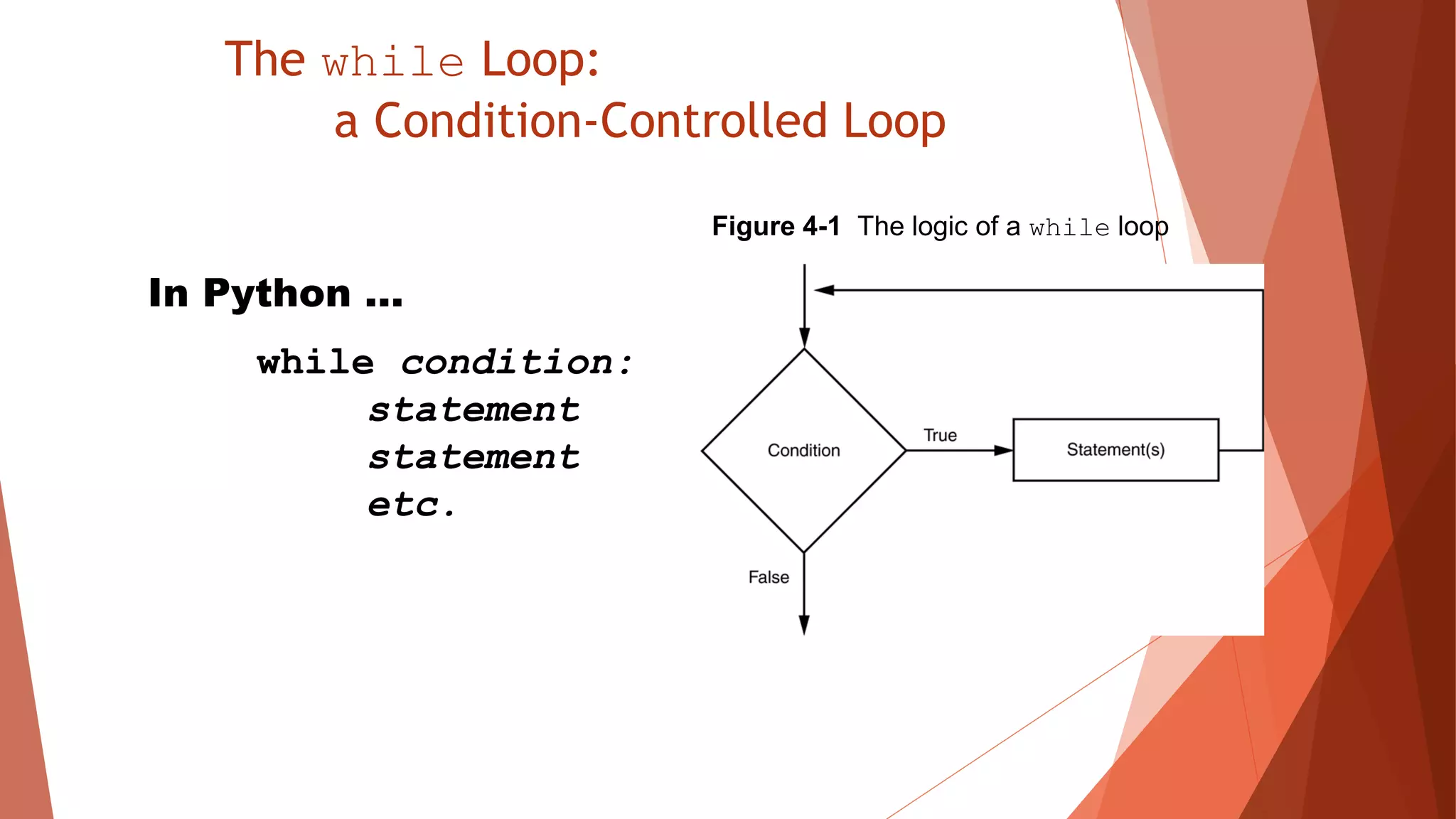 The while Loop:
a Condition-Controlled Loop

In Python ...

while condition:
statement
statement
etc.

Figure 4-1 The logic of a while loop

Condition

True

Statement(s)

False